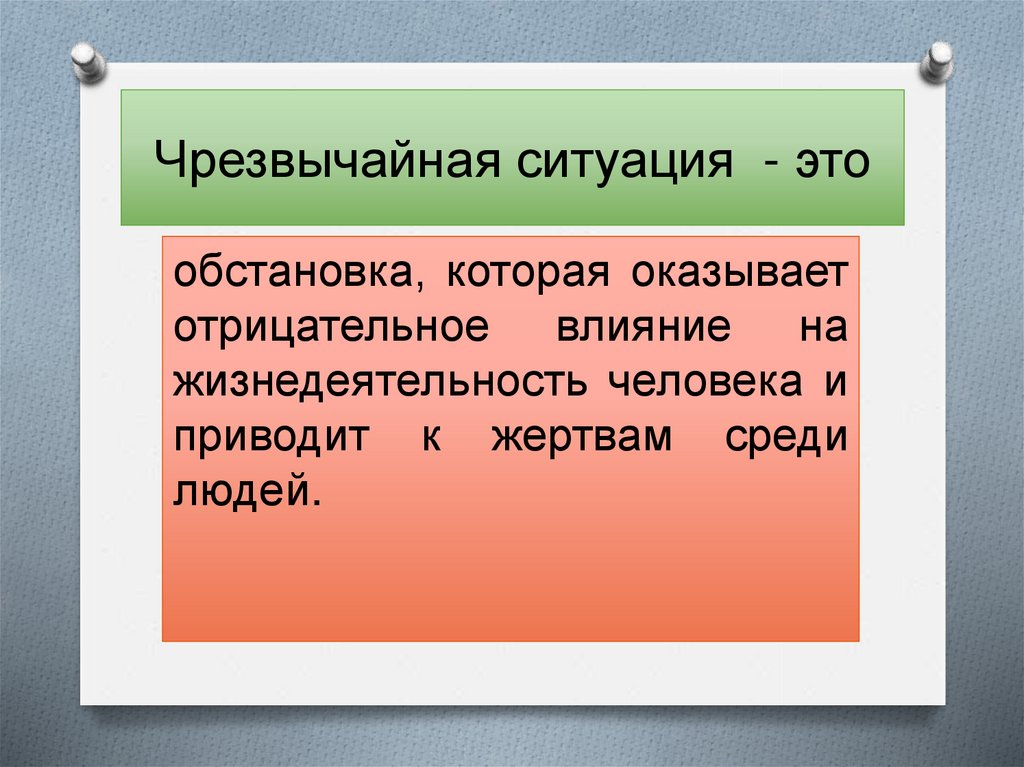 Чрезвычайная ситуация - это

обстановка, которая оказывает отрицательное влияние на жизнедеятельность человека и приводит к жертвам среди людей.